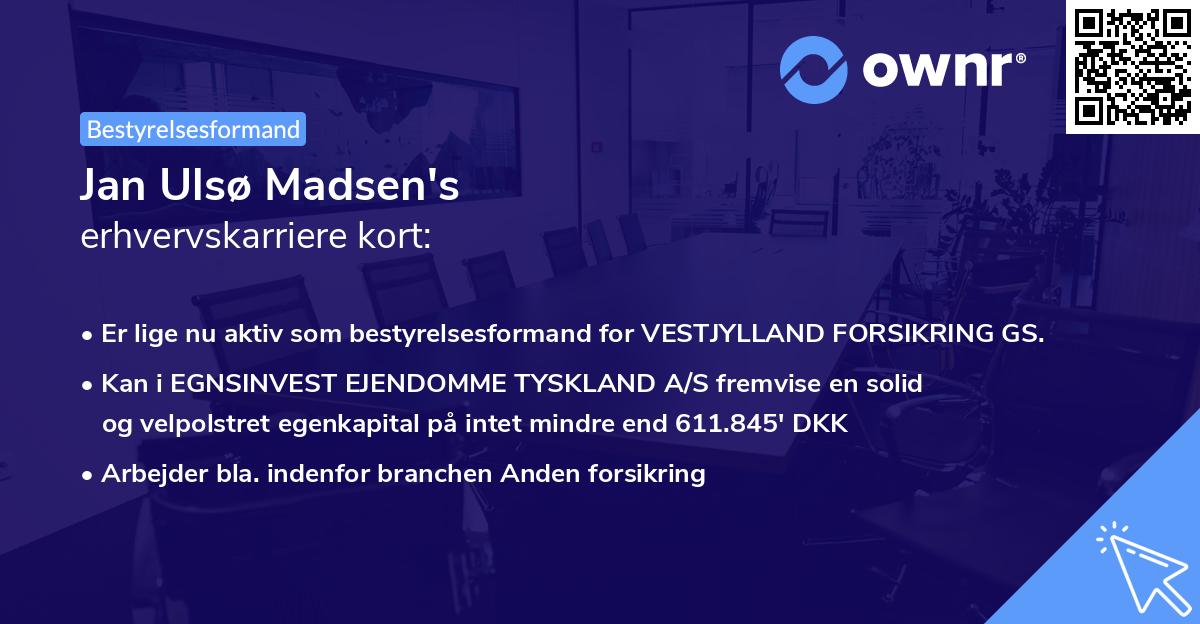 ownr®

Bestyrelsesformand

Jan Ulsø Madsen's
erhvervskarriere kort:

• Er lige nu aktiv som bestyrelsesformand for VESTJYLLAND FORSIKRING GS.

• Kan i EGNSINVEST EJENDOMME TYSKLAND A/S fremvise en solid og velpolstret egenkapital på intet mindre end 611.845' DKK

• Arbejder bla. indenfor branchen Anden forsikring